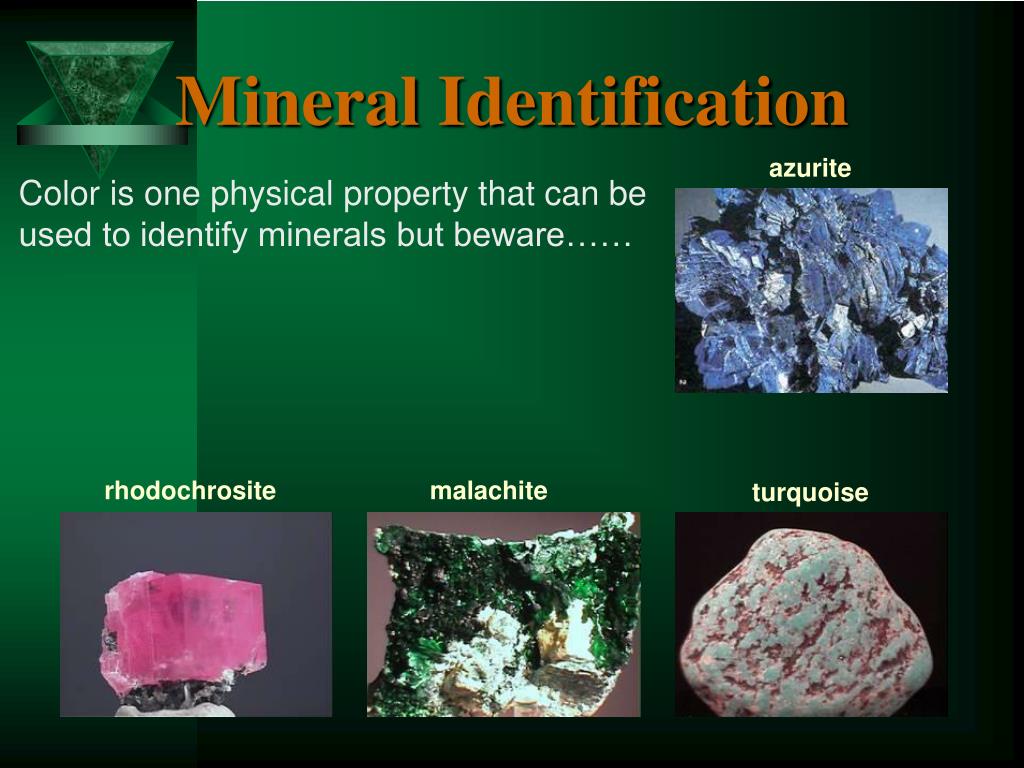 Mineral Identification

Color is one physical property that can be used to identify minerals but beware……

azurite

rhodochrosite

malachite

turquoise